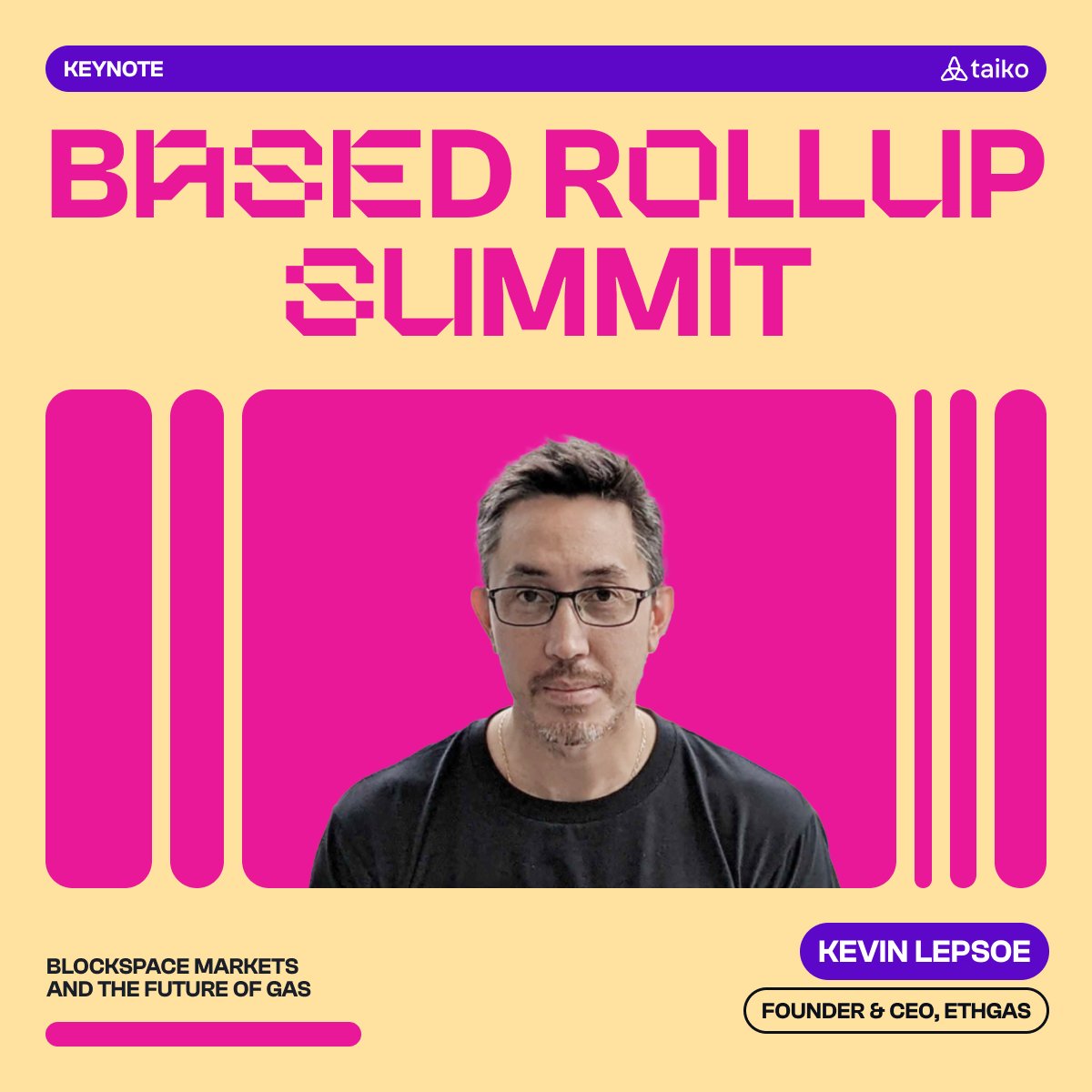 KEYNOTE

taiko

BASED ROLLUP SUMMIT

BLOCKSPACE MARKETS AND THE FUTURE OF GAS

KEVIN LEPSOE

FOUNDER & CEO, ETHGAS